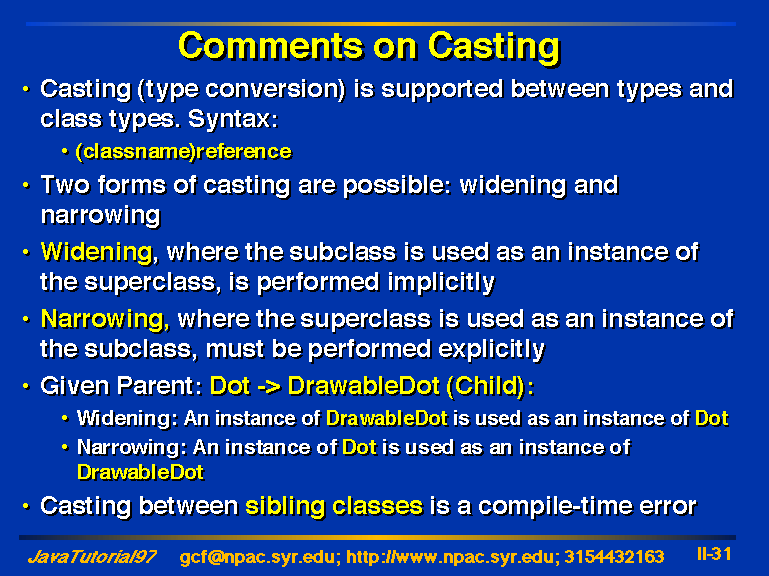 Comments on Casting

• Casting (type conversion) is supported between types and class types. Syntax:
  • (classname)reference
• Two forms of casting are possible: widening and narrowing
• Widening, where the subclass is used as an instance of the superclass, is performed implicitly
• Narrowing, where the superclass is used as an instance of the subclass, must be performed explicitly
• Given Parent: Dot -> DrawableDot (Child):
  • Widening: An instance of DrawableDot is used as an instance of Dot
  • Narrowing: An instance of Dot is used as an instance of DrawableDot
• Casting between sibling classes is a compile-time error

JavaTutorial97 gcf@npac.syr.edu; http://www.npac.syr.edu; 3154432163 II-31